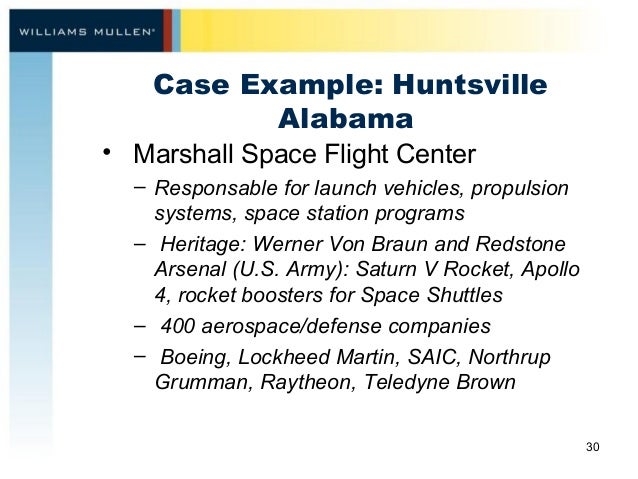 WILLIAMS MULLEN®

Case Example: Huntsville Alabama

• Marshall Space Flight Center
– Responsable for launch vehicles, propulsion systems, space station programs
– Heritage: Werner Von Braun and Redstone Arsenal (U.S. Army): Saturn V Rocket, Apollo 4, rocket boosters for Space Shuttles
– 400 aerospace/defense companies
– Boeing, Lockheed Martin, SAIC, Northrup Grumman, Raytheon, Teledyne Brown

30